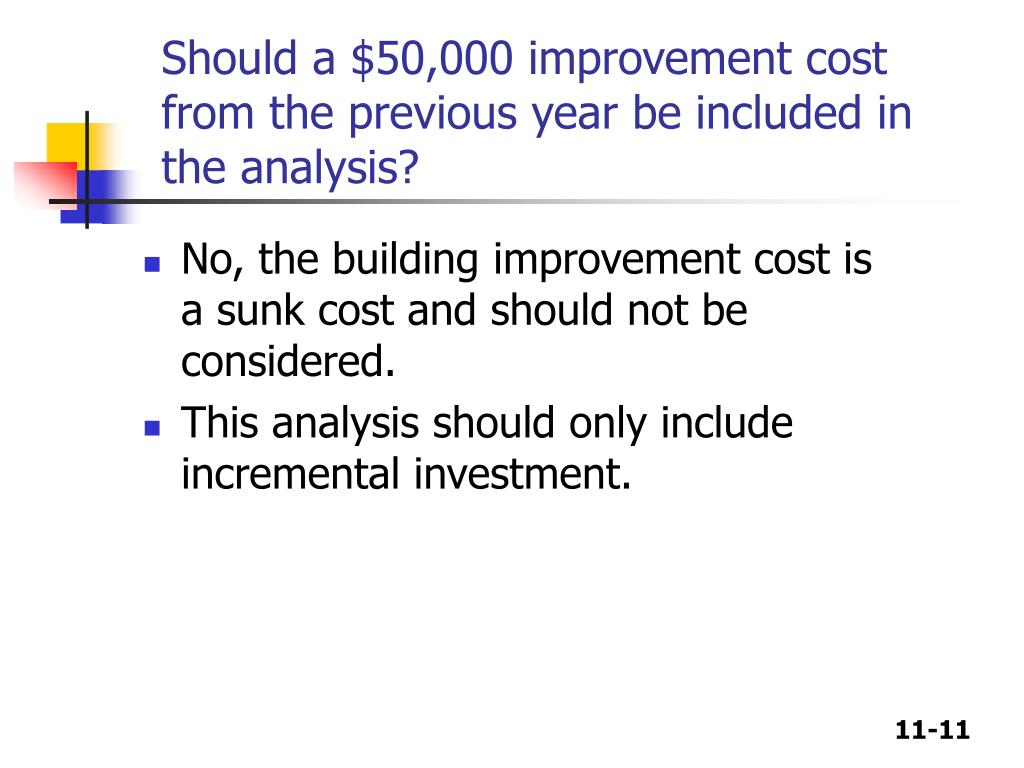 Should a \$50,000 improvement cost from the previous year be included in the analysis?

- No, the building improvement cost is a sunk cost and should not be considered.
- This analysis should only include incremental investment.

11-11